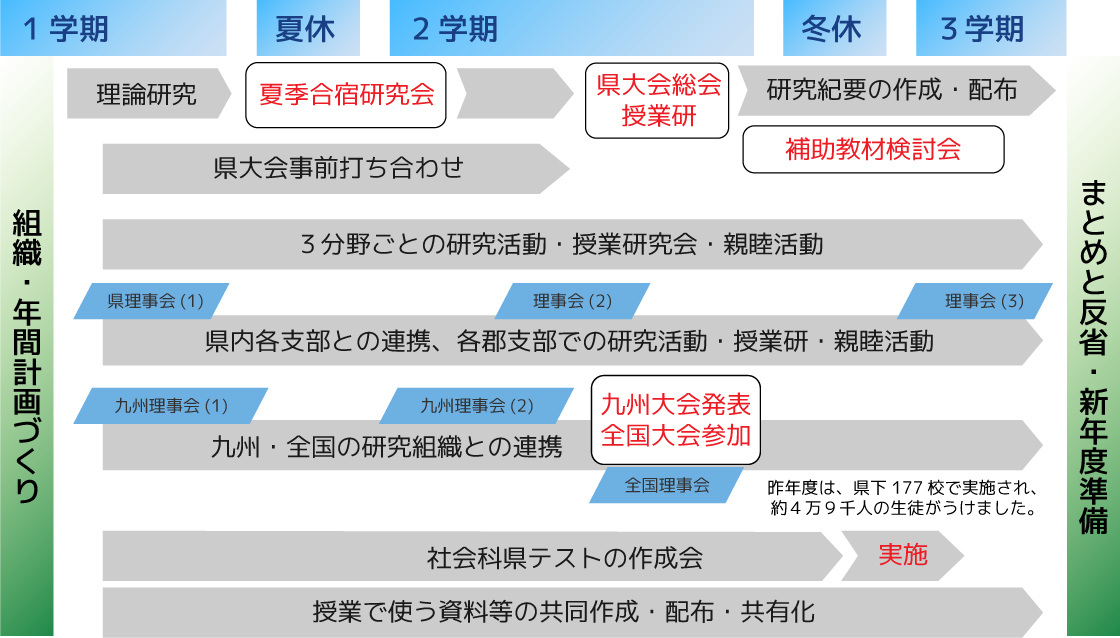 １学期

夏休

２学期

冬休

３学期

組織・年間計画づくり

理論研究

夏季合宿研究会

県大会総会
授業研

研究紀要の作成・配布

補助教材検討会

県大会事前打ち合わせ

３分野ごとの研究活動・授業研究会・親睦活動

県理事会 (1)

理事会 (2)

理事会 (3)

県内各支部との連携、各郡支部での研究活動・授業研・親睦活動

九州理事会 (1)

九州理事会 (2)

九州大会発表
全国大会参加

九州・全国の研究組織との連携

全国理事会

昨年度は、県下 177 校で実施され、約４万９千人の生徒がうけました。

社会科県テストの作成会

実施

授業で使う資料等の共同作成・配布・共有化

まとめと反省・新年度準備